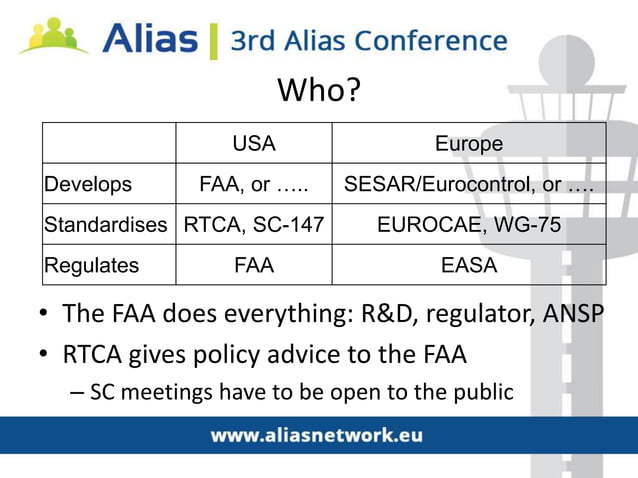 Alias | 3rd Alias Conference

Who?

| | USA | Europe |
|---|---|---|
| Develops | FAA, or ….. | SESAR/Eurocontrol, or …. |
| Standardises | RTCA, SC-147 | EUROCAE, WG-75 |
| Regulates | FAA | EASA |

• The FAA does everything: R&D, regulator, ANSP
• RTCA gives policy advice to the FAA
– SC meetings have to be open to the public

www.aliasnetwork.eu